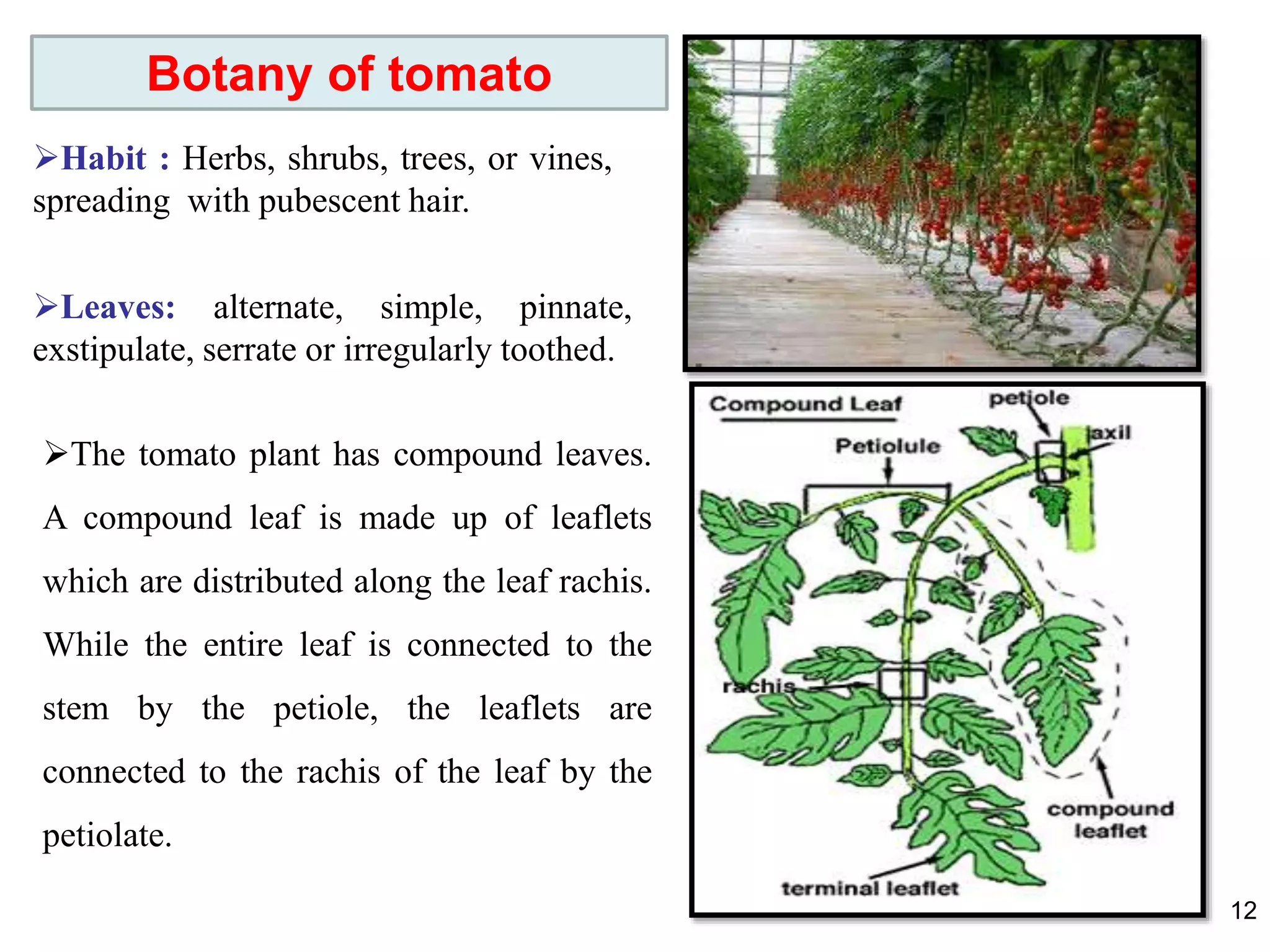 Botany of tomato

➢Habit : Herbs, shrubs, trees, or vines, spreading with pubescent hair.

➢Leaves: alternate, simple, pinnate, exstipulate, serrate or irregularly toothed.

➢The tomato plant has compound leaves. A compound leaf is made up of leaflets which are distributed along the leaf rachis. While the entire leaf is connected to the stem by the petiole, the leaflets are connected to the rachis of the leaf by the petiolate.

Compound Leaf
petiole
axil
Petiolule
rachis
compound leaflet
terminal leaflet

12